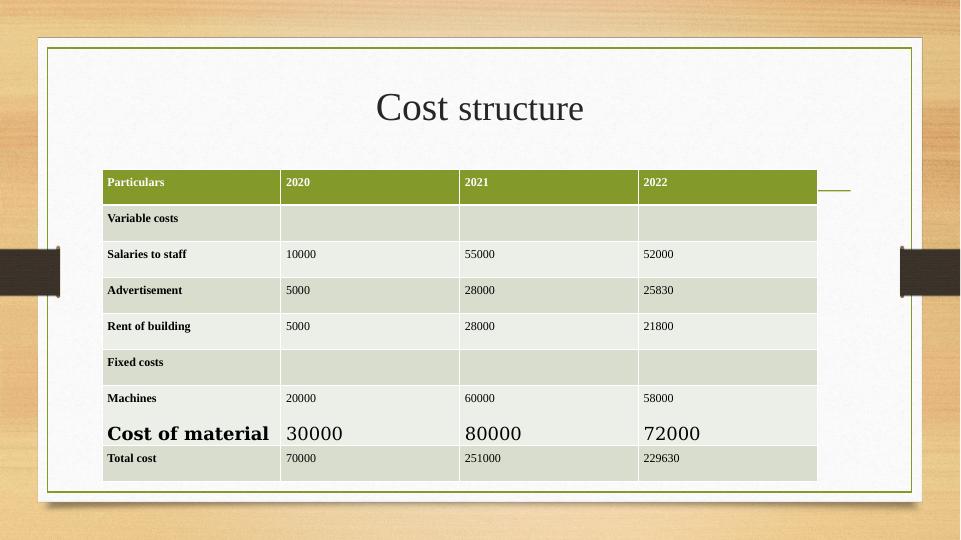 Cost structure

| Particulars | 2020 | 2021 | 2022 |
|---|---|---|---|
| Variable costs | | | |
| Salaries to staff | 10000 | 55000 | 52000 |
| Advertisement | 5000 | 28000 | 25830 |
| Rent of building | 5000 | 28000 | 21800 |
| Fixed costs | | | |
| Machines | 20000 | 60000 | 58000 |
| Cost of material | 30000 | 80000 | 72000 |
| Total cost | 70000 | 251000 | 229630 |